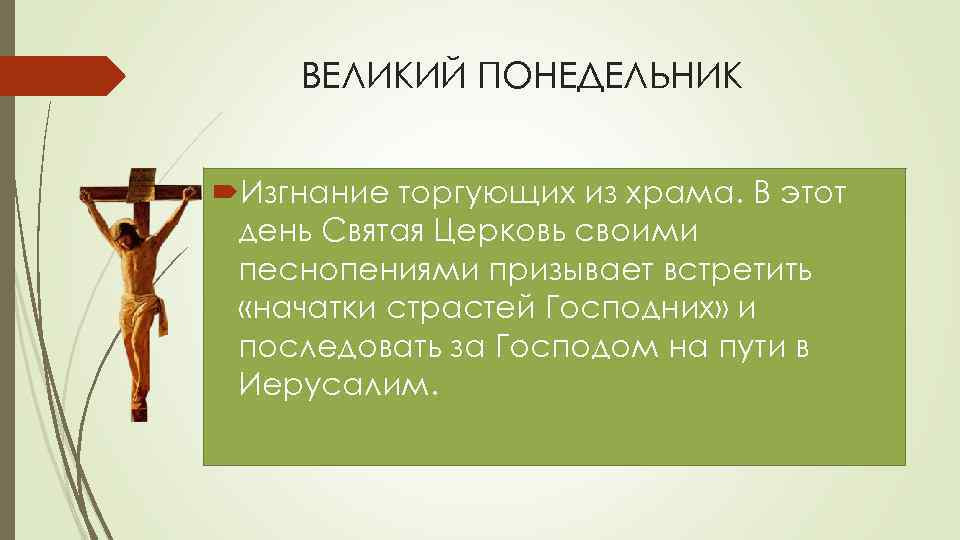 ВЕЛИКИЙ ПОНЕДЕЛЬНИК

Изгнание торгующих из храма. В этот день Святая Церковь своими песнопениями призывает встретить «начатки страстей Господних» и последовать за Господом на пути в Иерусалим.